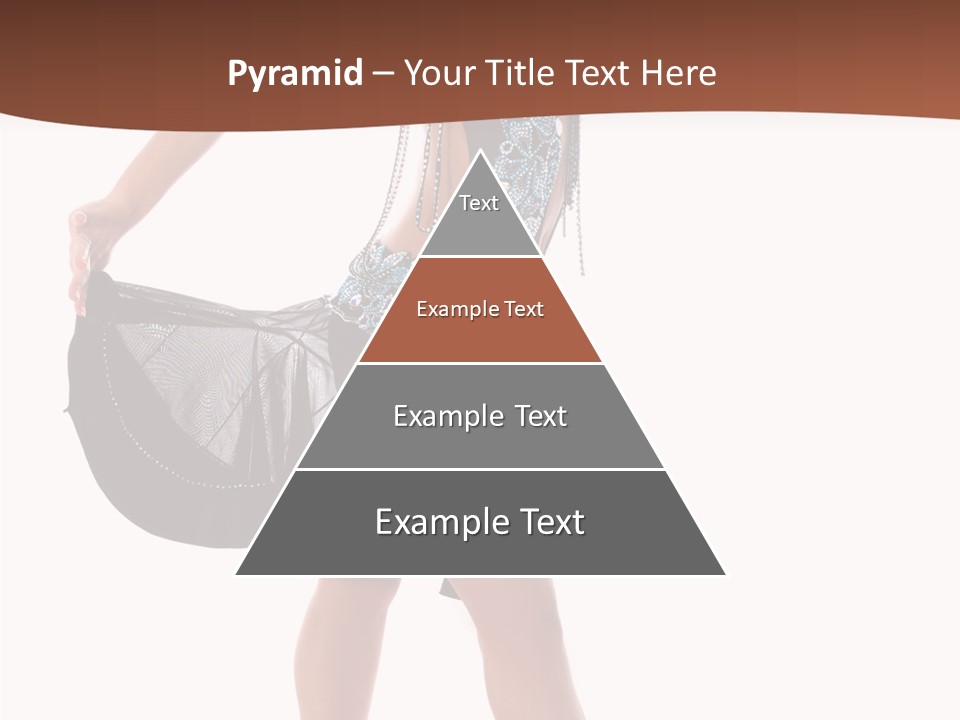 Pyramid – Your Title Text Here

Text

Example Text

Example Text

Example Text